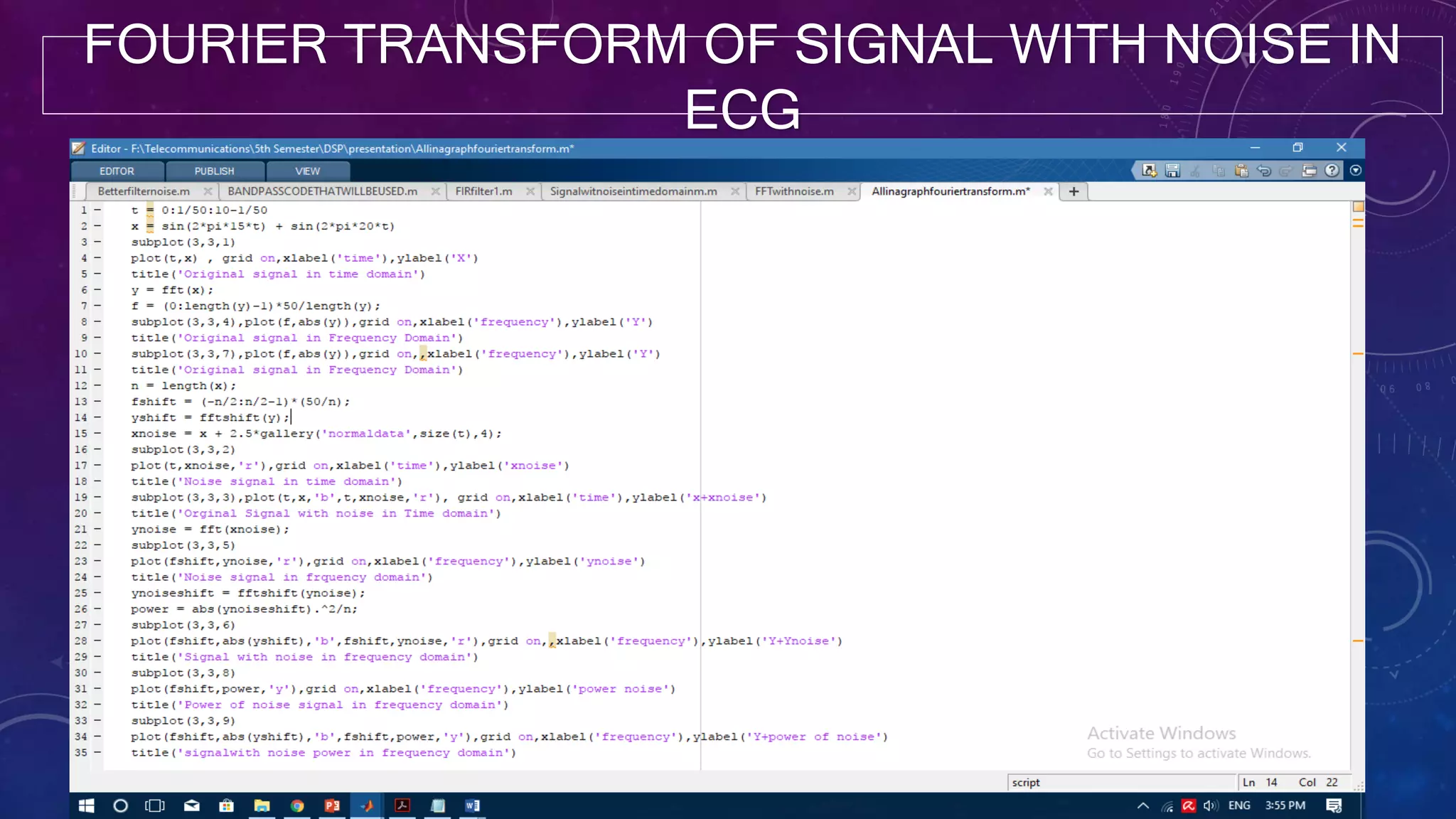 FOURIER TRANSFORM OF SIGNAL WITH NOISE IN ECG

Editor - F:\Telecommunications\5th Semester\DSP\presentation\Allinagraphfouriertransform.m*

EDITOR PUBLISH VIEW

Betterfilternoise.m × BANDPASSCODETHATWILLBEUSED.m × FIRfilter1.m × Signalwitnoiseintimedomainm.m × FFTwithnoise.m × Allinagraphfouriertransform.m* × +

1 - t = 0:1/50:10-1/50
2 - x = sin(2*pi*15*t) + sin(2*pi*20*t)
3 - subplot(3,3,1)
4 - plot(t,x) , grid on,xlabel('time'),ylabel('X')
5 - title('Original signal in time domain')
6 - y = fft(x);
7 - f = (0:length(y)-1)*50/length(y);
8 - subplot(3,3,4),plot(f,abs(y)),grid on,xlabel('frequency'),ylabel('Y')
9 - title('Original signal in Frequency Domain')
10 - subplot(3,3,7),plot(f,abs(y)),grid on,,xlabel('frequency'),ylabel('Y')
11 - title('Original signal in Frequency Domain')
12 - n = length(x);
13 - fshift = (-n/2:n/2-1)*(50/n);
14 - yshift = fftshift(y);
15 - xnoise = x + 2.5*gallery('normaldata',size(t),4);
16 - subplot(3,3,2)
17 - plot(t,xnoise,'r'),grid on,xlabel('time'),ylabel('xnoise')
18 - title('Noise signal in time domain')
19 - subplot(3,3,3),plot(t,x,'b',t,xnoise,'r'), grid on,xlabel('time'),ylabel('x+xnoise')
20 - title('Orginal Signal with noise in Time domain')
21 - ynoise = fft(xnoise);
22 - subplot(3,3,5)
23 - plot(fshift,ynoise,'r'),grid on,xlabel('frequency'),ylabel('ynoise')
24 - title('Noise signal in frquency domain')
25 - ynoiseshift = fftshift(ynoise);
26 - power = abs(ynoiseshift).^2/n;
27 - subplot(3,3,6)
28 - plot(fshift,abs(yshift),'b',fshift,ynoise,'r'),grid on,,xlabel('frequency'),ylabel('Y+Ynoise')
29 - title('Signal with noise in frequency domain')
30 - subplot(3,3,8)
31 - plot(fshift,power,'y'),grid on,xlabel('frequency'),ylabel('power noise')
32 - title('Power of noise signal in frequency domain')
33 - subplot(3,3,9)
34 - plot(fshift,abs(yshift),'b',fshift,power,'y'),grid on,xlabel('frequency'),ylabel('Y+power of noise')
35 - title('signalwith noise power in frequency domain')

Activate Windows
Go to Settings to activate Windows.

script Ln 14 Col 22

ENG 3:55 PM